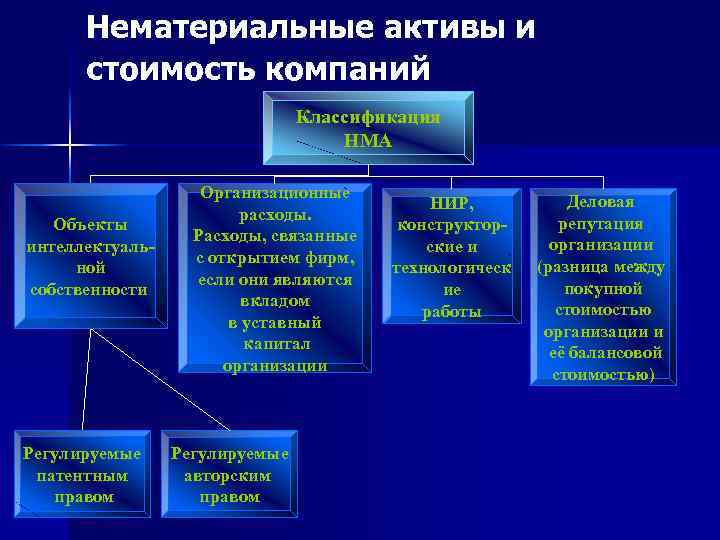 Нематериальные активы и стоимость компаний

Классификация НМА

Объекты интеллектуальной собственности

Организационные расходы. Расходы, связанные с открытием фирм, если они являются вкладом в уставный капитал организации

НИР, конструкторские и технологические работы

Деловая репутация организации (разница между покупной стоимостью организации и её балансовой стоимостью)

Регулируемые патентным правом

Регулируемые авторским правом